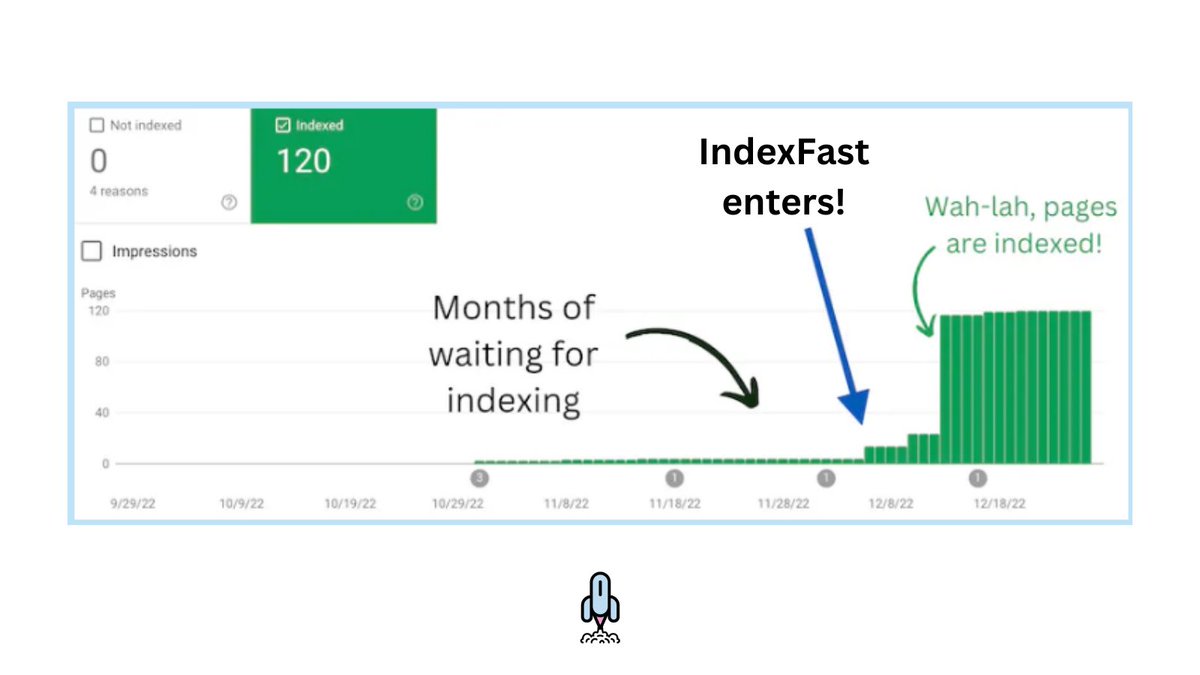 Not indexed
0
4 reasons

Indexed
120

Impressions

IndexFast enters!

Wah-lah, pages are indexed!

Months of waiting for indexing

Pages
120
80
40
0

3
1
1
1

9/29/22
10/9/22
10/19/22
10/29/22
11/8/22
11/18/22
11/28/22
12/8/22
12/18/22